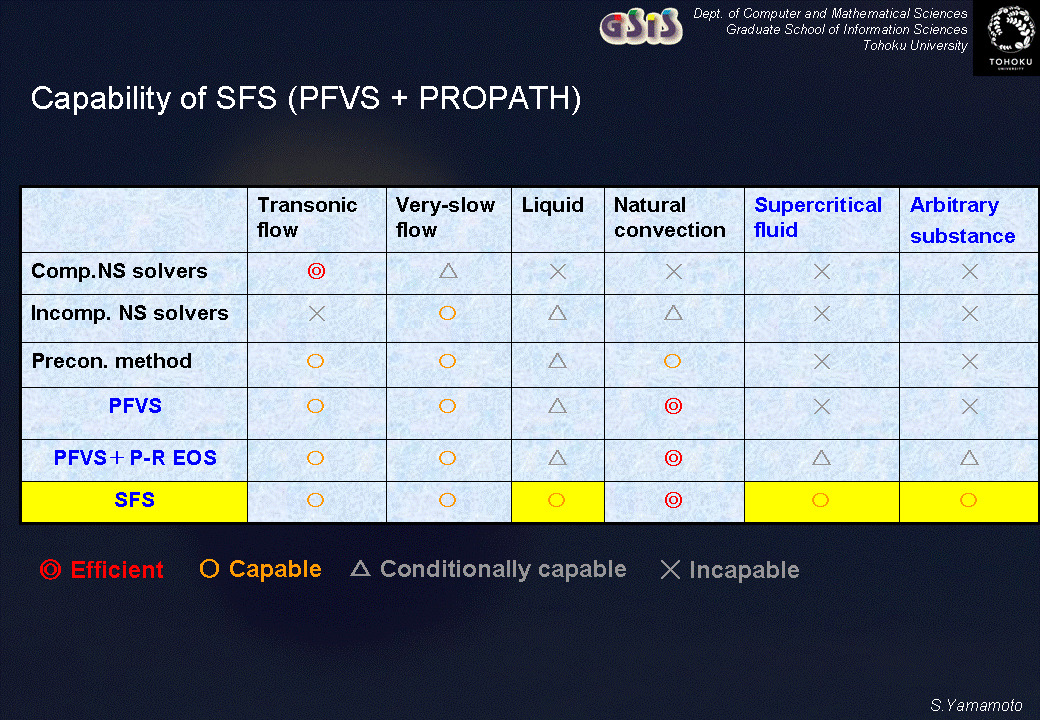 GSIS

Dept. of Computer and Mathematical Sciences
Graduate School of Information Sciences
Tohoku University

TOHOKU UNIVERSITY

Capability of SFS (PFVS + PROPATH)

| | Transonic flow | Very-slow flow | Liquid | Natural convection | Supercritical fluid | Arbitrary substance |
|---|---|---|---|---|---|---|
| Comp.NS solvers | ◎ | △ | × | × | × | × |
| Incomp. NS solvers | × | ○ | △ | △ | × | × |
| Precon. method | ○ | ○ | △ | ○ | × | × |
| PFVS | ○ | ○ | △ | ◎ | × | × |
| PFVS＋P-R EOS | ○ | ○ | △ | ◎ | △ | △ |
| SFS | ○ | ○ | ○ | ◎ | ○ | ○ |

◎ Efficient ○ Capable △ Conditionally capable × Incapable

S.Yamamoto